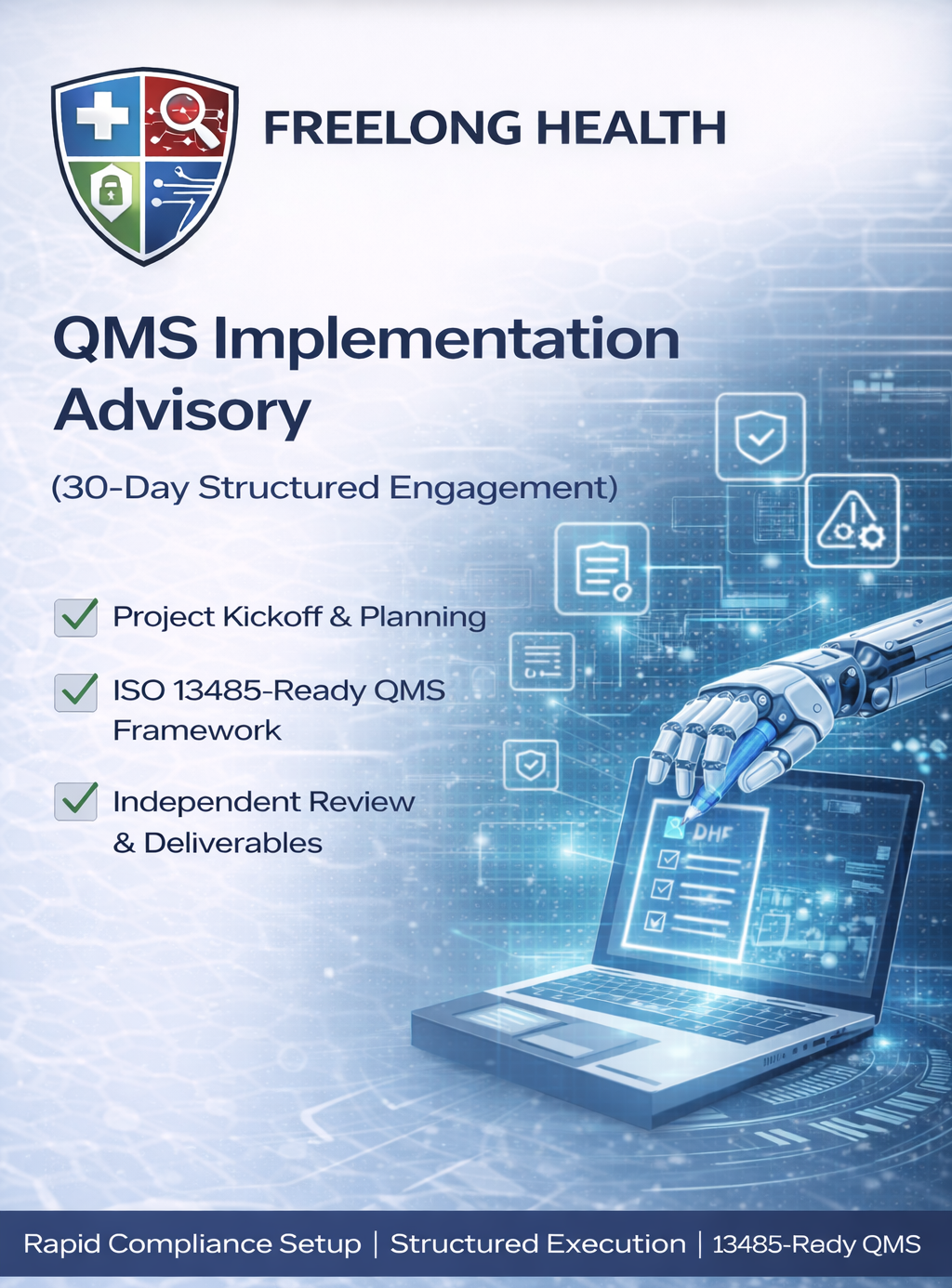 FREELONG HEALTH

QMS Implementation Advisory

(30-Day Structured Engagement)

Project Kickoff & Planning

ISO 13485-Ready QMS Framework

Independent Review & Deliverables

DHF

Rapid Compliance Setup | Structured Execution | 13485-Redy QMS